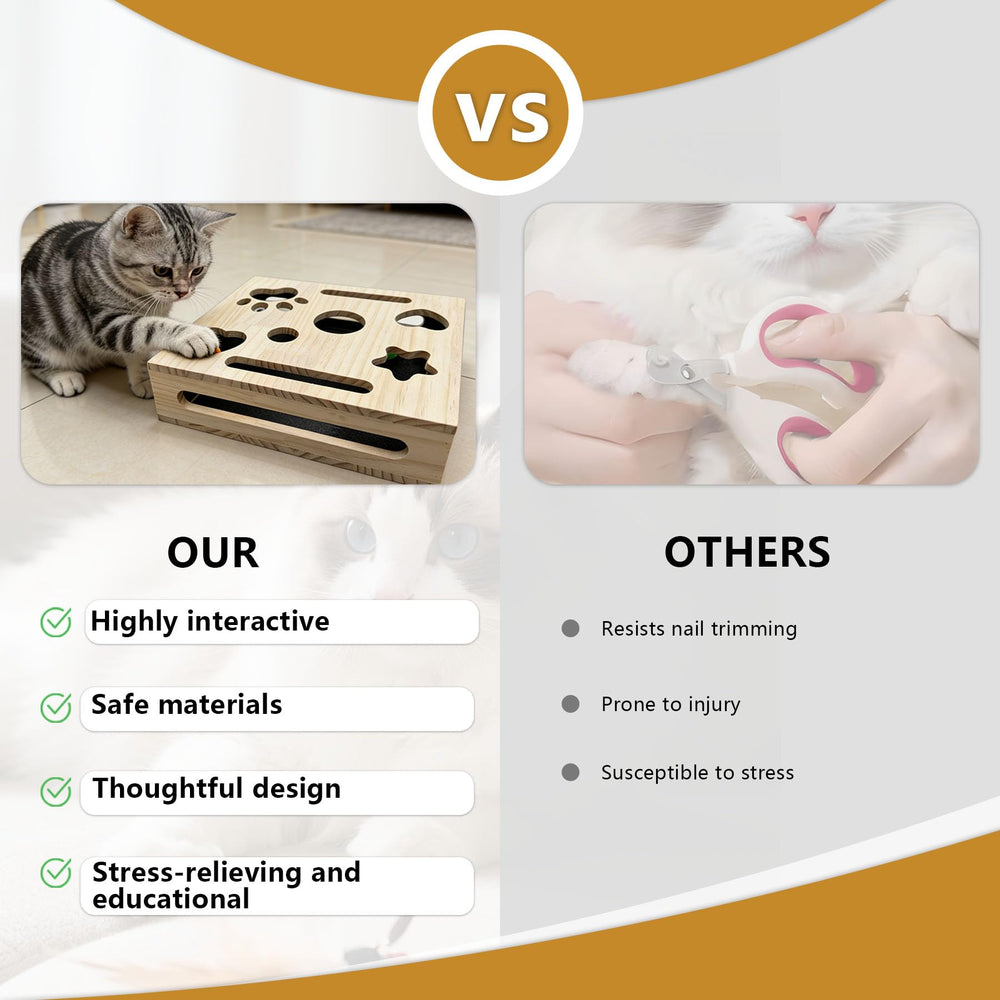 VS

OUR

Highly interactive

Safe materials

Thoughtful design

Stress-relieving and educational

OTHERS

Resists nail trimming

Prone to injury

Susceptible to stress